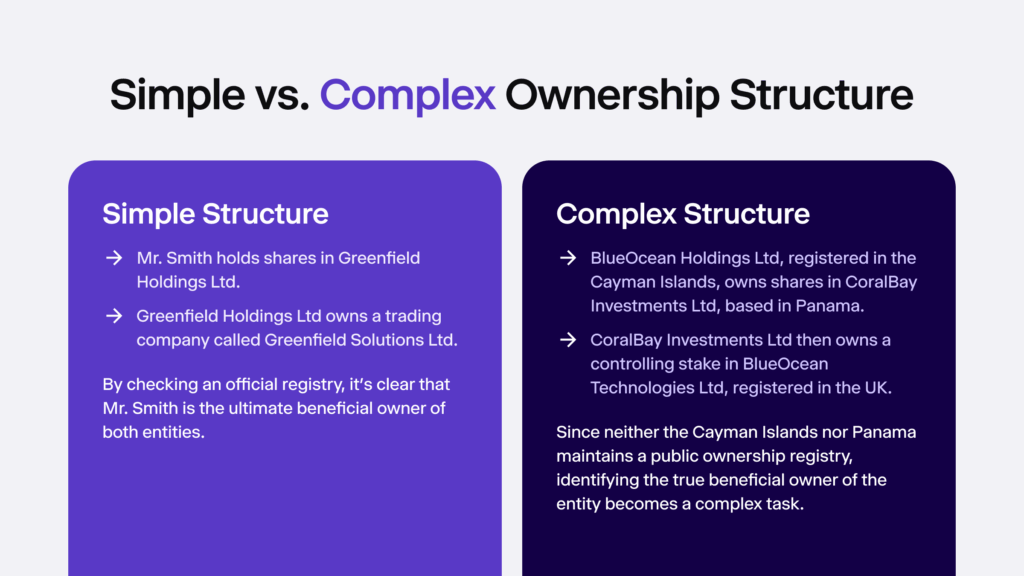 Simple vs. Complex Ownership Structure

Simple Structure

→ Mr. Smith holds shares in Greenfield Holdings Ltd.

→ Greenfield Holdings Ltd owns a trading company called Greenfield Solutions Ltd.

By checking an official registry, it's clear that Mr. Smith is the ultimate beneficial owner of both entities.

Complex Structure

→ BlueOcean Holdings Ltd, registered in the Cayman Islands, owns shares in CoralBay Investments Ltd, based in Panama.

→ CoralBay Investments Ltd then owns a controlling stake in BlueOcean Technologies Ltd, registered in the UK.

Since neither the Cayman Islands nor Panama maintains a public ownership registry, identifying the true beneficial owner of the entity becomes a complex task.